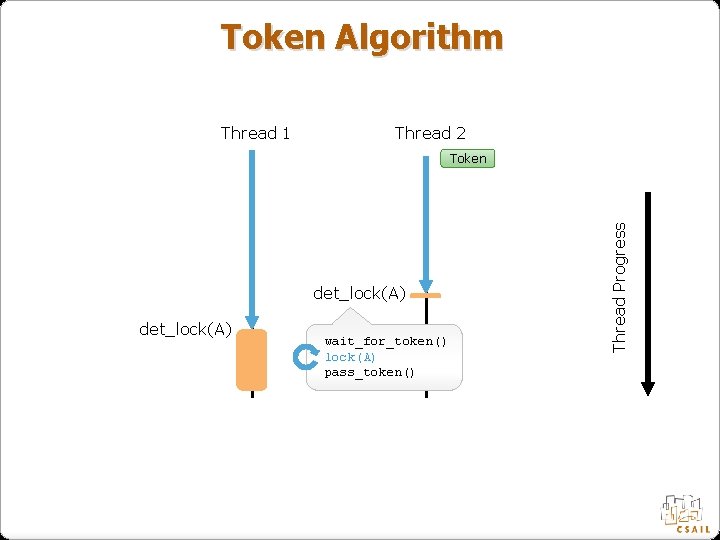 Token Algorithm

Thread 1

Thread 2

Token

det_lock(A)

det_lock(A)

wait_for_token()
lock(A)
pass_token()

Thread Progress

CSAIL